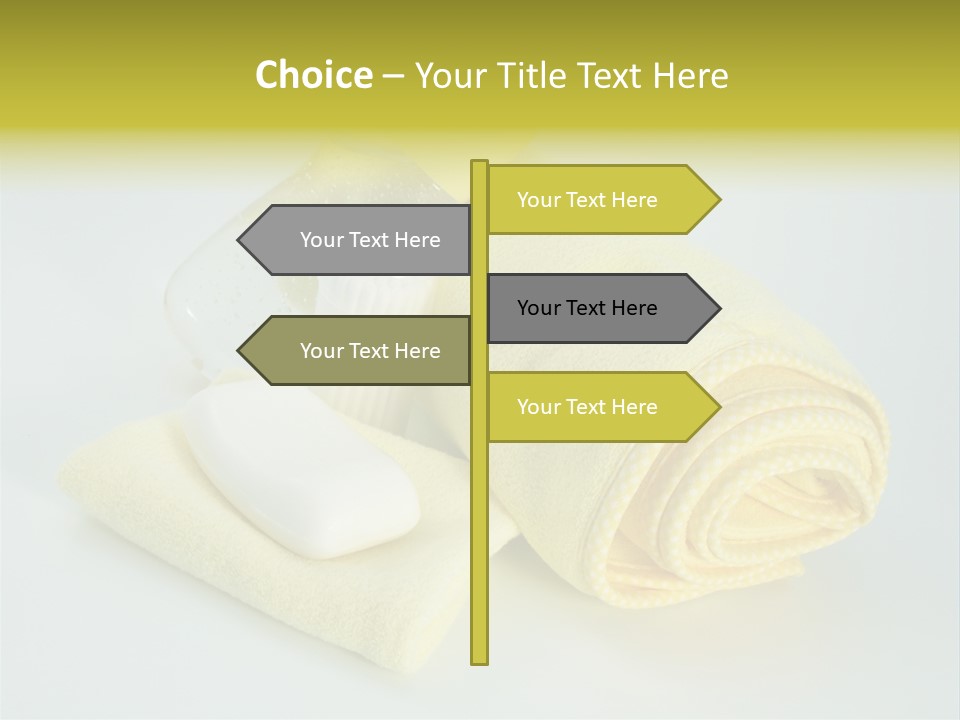 Choice – Your Title Text Here

Your Text Here

Your Text Here

Your Text Here

Your Text Here

Your Text Here